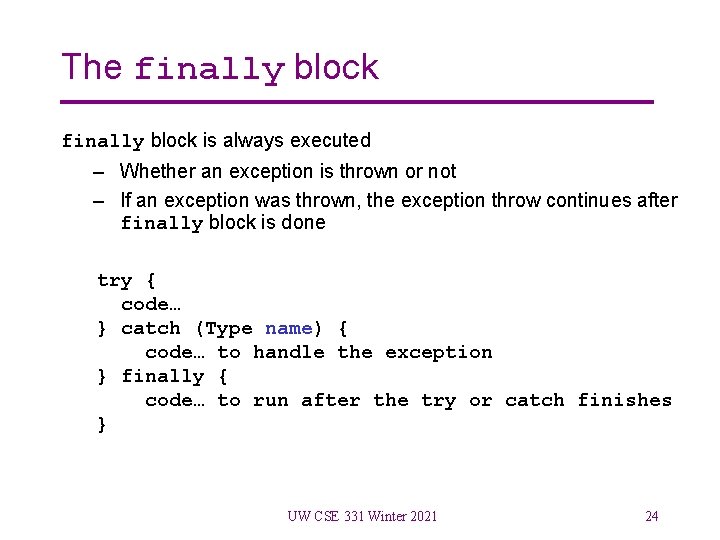 The finally block

finally block is always executed

– Whether an exception is thrown or not

– If an exception was thrown, the exception throw continues after finally block is done

try {
  code…
} catch (Type name) {
    code… to handle the exception
} finally {
    code… to run after the try or catch finishes
}

UW CSE 331 Winter 2021

24